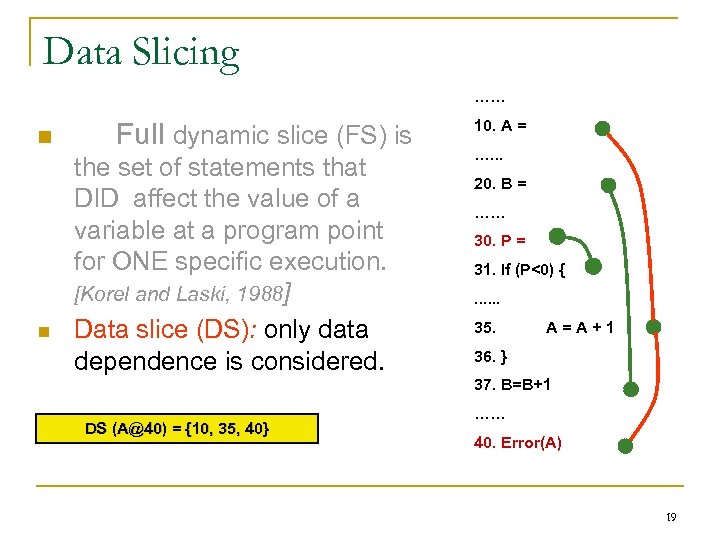 Data Slicing

Full dynamic slice (FS) is the set of statements that DID affect the value of a variable at a program point for ONE specific execution. [Korel and Laski, 1988]

Data slice (DS): only data dependence is considered.

DS (A@40) = {10, 35, 40}

……
10. A =
……
20. B =
……
30. P =
31. If (P<0) {
……
35. A = A + 1
36. }
37. B=B+1
……
40. Error(A)

19